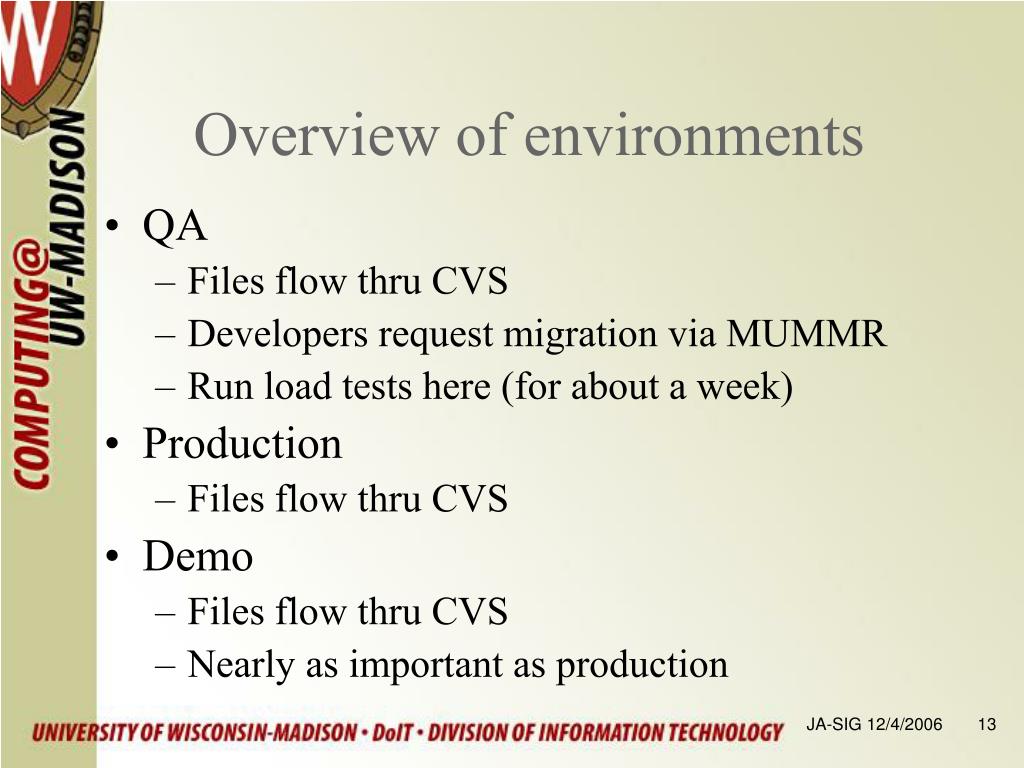 COMPUTING@ UW-MADISON

Overview of environments

• QA
– Files flow thru CVS
– Developers request migration via MUMMR
– Run load tests here (for about a week)
• Production
– Files flow thru CVS
• Demo
– Files flow thru CVS
– Nearly as important as production

UNIVERSITY OF WISCONSIN-MADISON • DoIT • DIVISION OF INFORMATION TECHNOLOGY

JA-SIG 12/4/2006 13